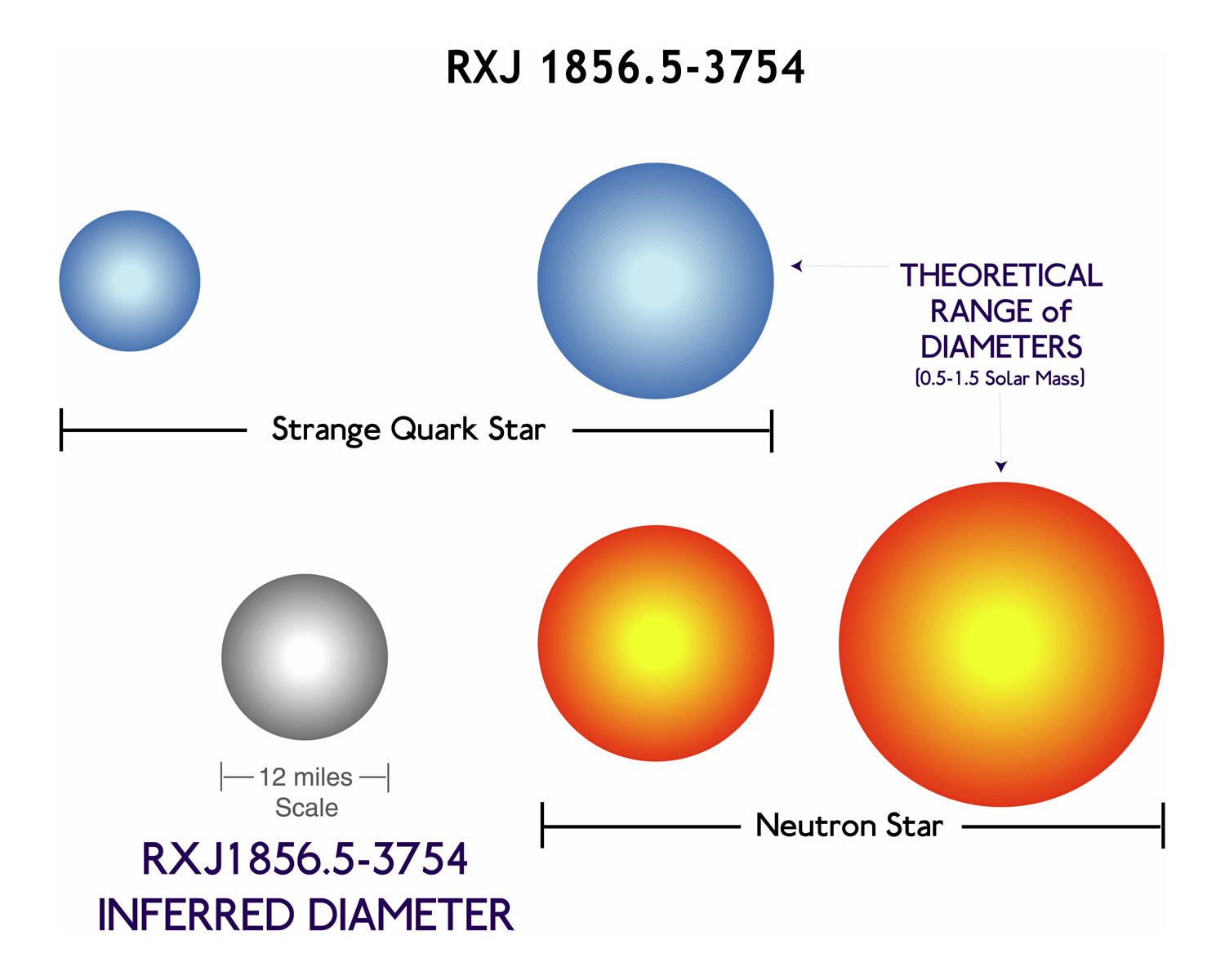 RXJ 1856.5-3754

THEORETICAL RANGE of DIAMETERS
(0.5-1.5 Solar Mass)

Strange Quark Star

12 miles
Scale

RXJ1856.5-3754
INFERRED DIAMETER

Neutron Star